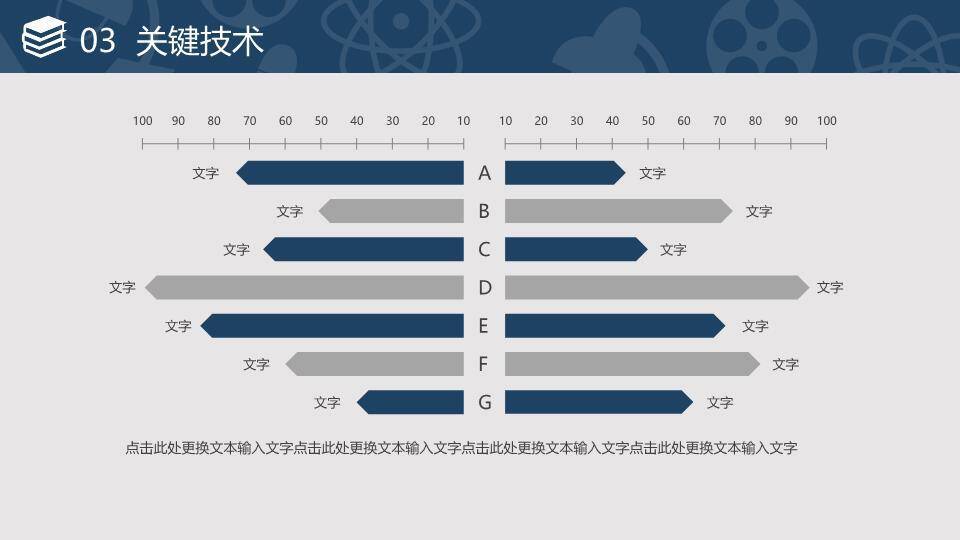 03 关键技术

100 90 80 70 60 50 40 30 20 10

10 20 30 40 50 60 70 80 90 100

文字 A 文字

文字 B 文字

文字 C 文字

文字 D 文字

文字 E 文字

文字 F 文字

文字 G 文字

点击此处更换文本输入文字点击此处更换文本输入文字点击此处更换文本输入文字点击此处更换文本输入文字